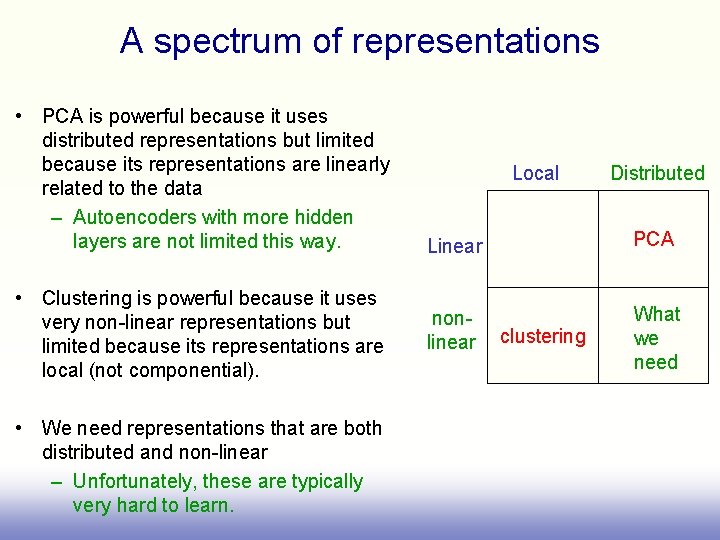 A spectrum of representations

• PCA is powerful because it uses distributed representations but limited because its representations are linearly related to the data
– Autoencoders with more hidden layers are not limited this way.

• Clustering is powerful because it uses very non-linear representations but limited because its representations are local (not componential).

• We need representations that are both distributed and non-linear
– Unfortunately, these are typically very hard to learn.

| | Local | Distributed |
|---|---|---|
| Linear | | PCA |
| non-linear | clustering | What we need |